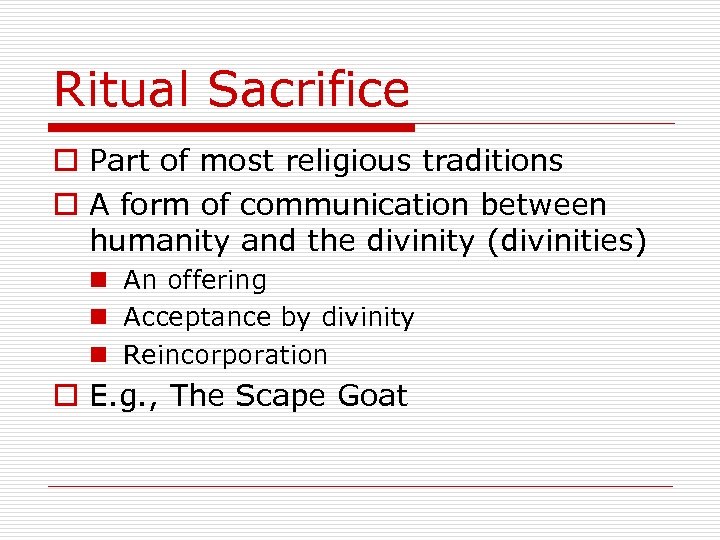 Ritual Sacrifice

Part of most religious traditions

A form of communication between humanity and the divinity (divinities)

An offering

Acceptance by divinity

Reincorporation

E.g., The Scape Goat